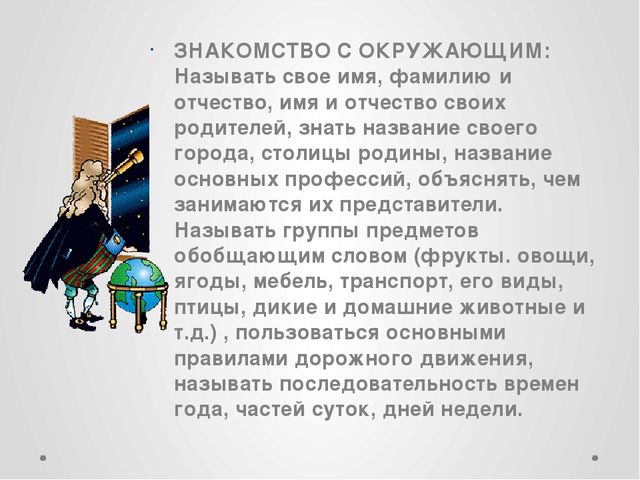 ЗНАКОМСТВО С ОКРУЖАЮЩИМ: Называть свое имя, фамилию и отчество, имя и отчество своих родителей, знать название своего города, столицы родины, название основных профессий, объяснять, чем занимаются их представители. Называть группы предметов обобщающим словом (фрукты. овощи, ягоды, мебель, транспорт, его виды, птицы, дикие и домашние животные и т.д.) , пользоваться основными правилами дорожного движения, называть последовательность времен года, частей суток, дней недели.